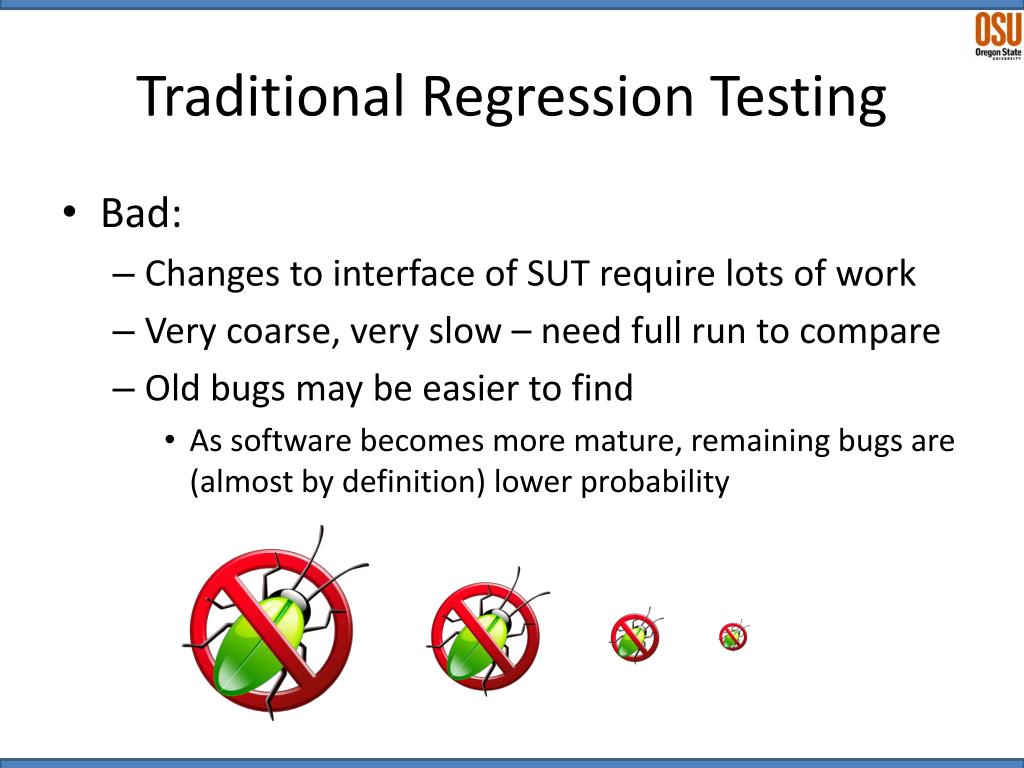 OSU
Oregon State
UNIVERSITY

Traditional Regression Testing

• Bad:
– Changes to interface of SUT require lots of work
– Very coarse, very slow – need full run to compare
– Old bugs may be easier to find
• As software becomes more mature, remaining bugs are (almost by definition) lower probability